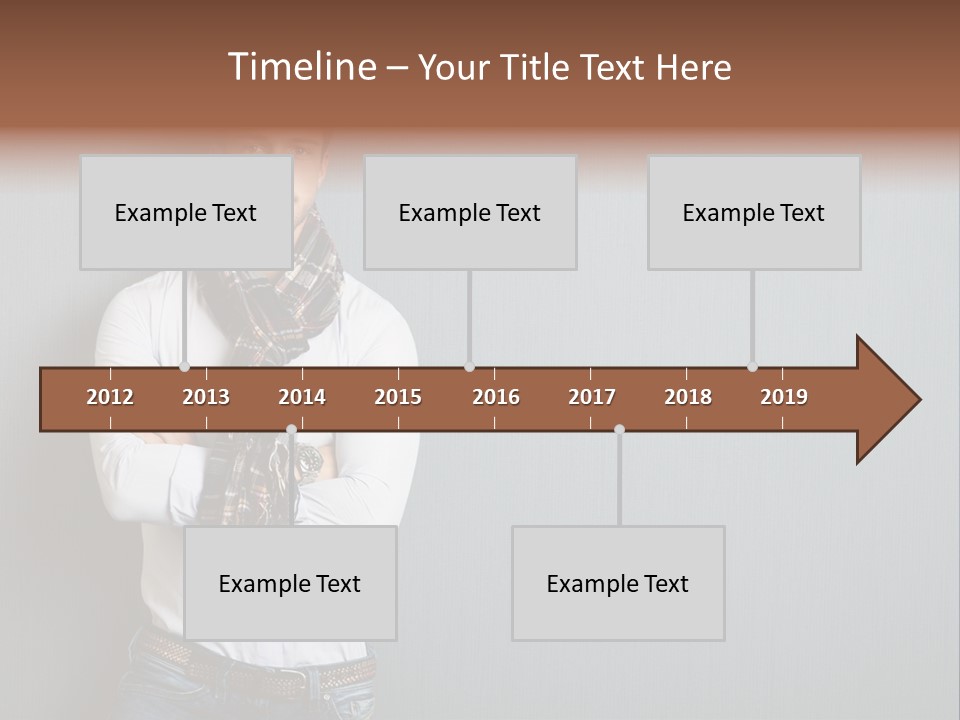 Timeline – Your Title Text Here

Example Text

Example Text

Example Text

2012 2013 2014 2015 2016 2017 2018 2019

Example Text

Example Text